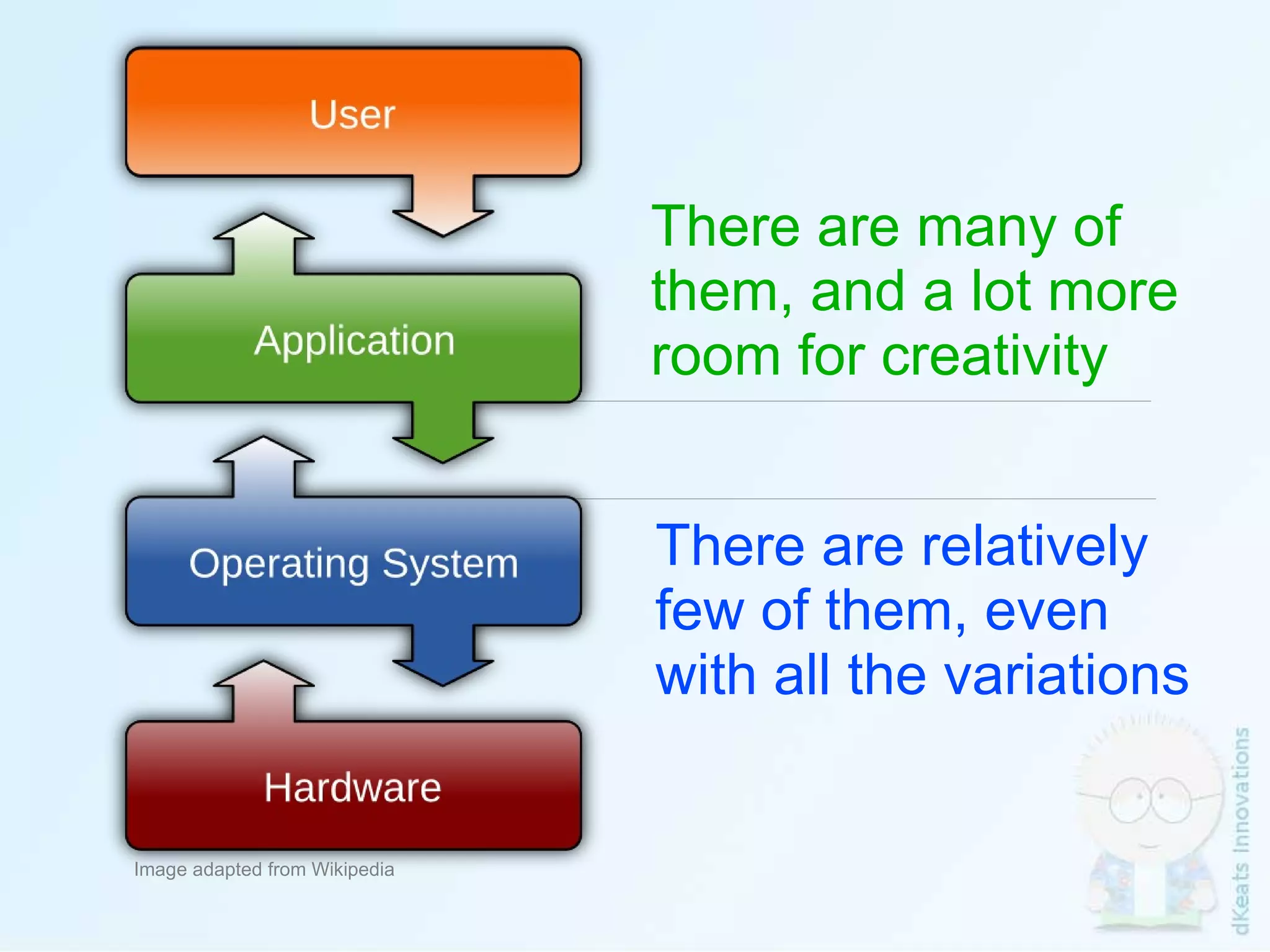 User

Application

Operating System

Hardware

Image adapted from Wikipedia

There are many of them, and a lot more room for creativity

There are relatively few of them, even with all the variations

dKeats Innovations